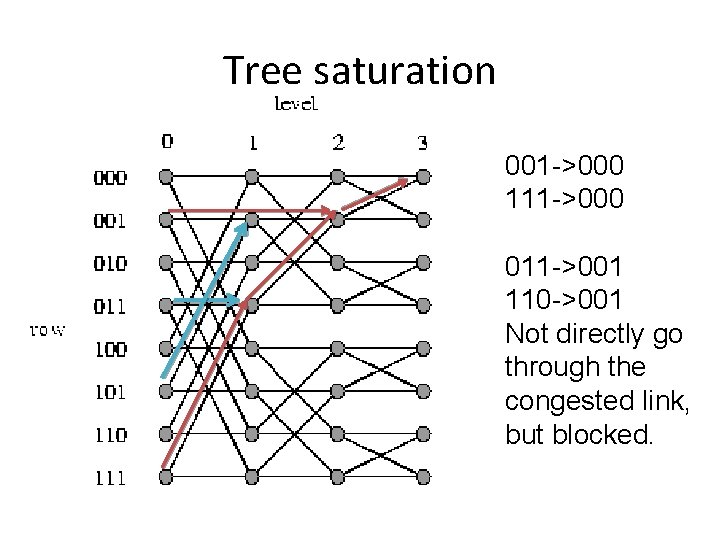 Tree saturation

level

0 1 2 3

row

000
001
010
011
100
101
110
111

001->000
111->000

011->001
110->001
Not directly go through the congested link, but blocked.